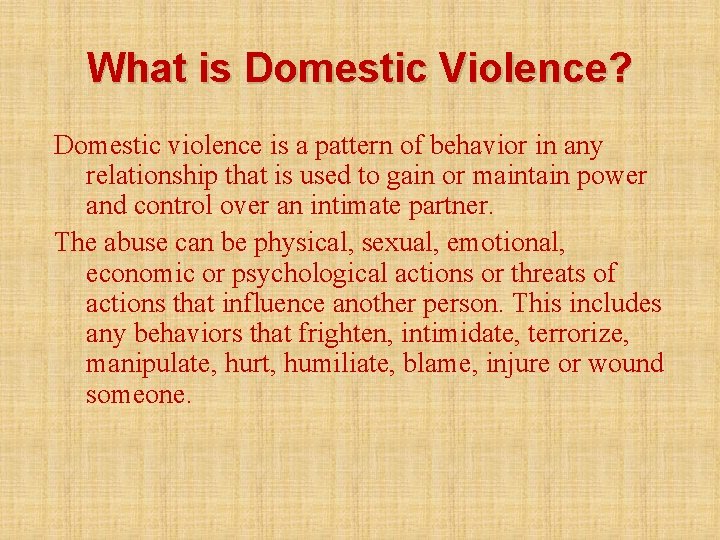 What is Domestic Violence?

Domestic violence is a pattern of behavior in any relationship that is used to gain or maintain power and control over an intimate partner.

The abuse can be physical, sexual, emotional, economic or psychological actions or threats of actions that influence another person. This includes any behaviors that frighten, intimidate, terrorize, manipulate, hurt, humiliate, blame, injure or wound someone.